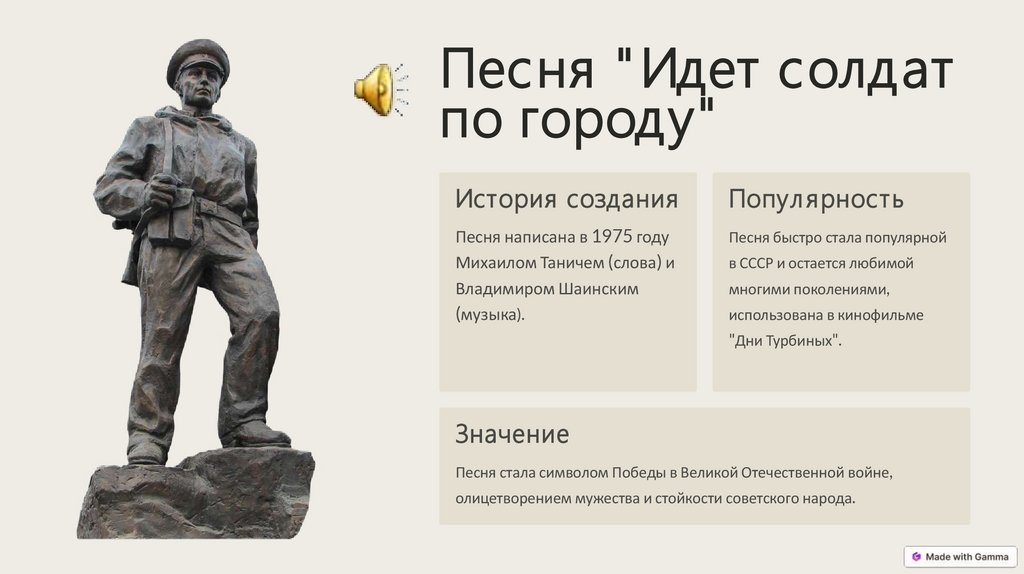 Песня "Идет солдат по городу"

История создания

Песня написана в 1975 году Михаилом Таничем (слова) и Владимиром Шаинским (музыка).

Популярность

Песня быстро стала популярной в СССР и остается любимой многими поколениями, использована в кинофильме "Дни Турбиных".

Значение

Песня стала символом Победы в Великой Отечественной войне, олицетворением мужества и стойкости советского народа.

Made with Gamma